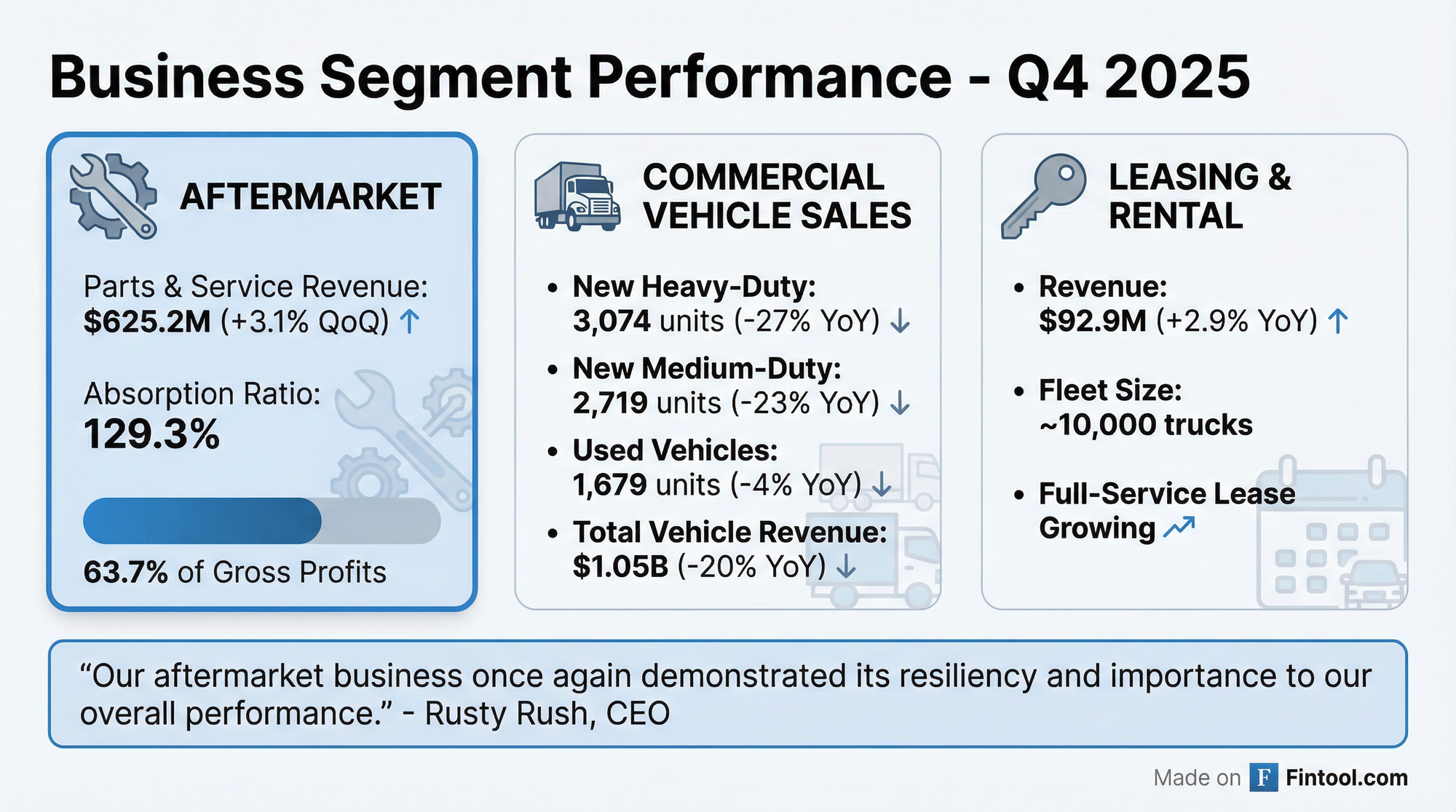 Business Segment Performance - Q4 2025

AFTERMARKET

Parts & Service Revenue: $625.2M (+3.1% QoQ) ↑

Absorption Ratio: 129.3%

63.7% of Gross Profits

COMMERCIAL VEHICLE SALES

• New Heavy-Duty: 3,074 units (-27% YoY) ↓

• New Medium-Duty: 2,719 units (-23% YoY) ↓

• Used Vehicles: 1,679 units (-4% YoY) ↓

• Total Vehicle Revenue: $1.05B (-20% YoY) ↓

LEASING & RENTAL

• Revenue: $92.9M (+2.9% YoY) ↑

• Fleet Size: ~10,000 trucks

• Full-Service Lease Growing

“Our aftermarket business once again demonstrated its resiliency and importance to our overall performance.” - Rusty Rush, CEO

Made on F Fintool.com